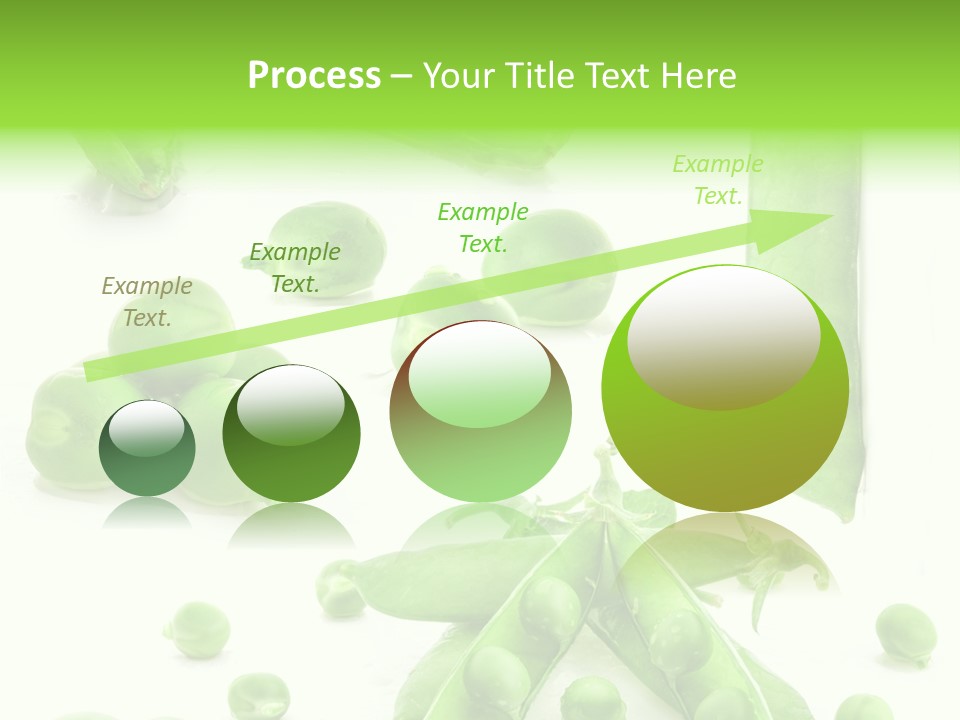 Process – Your Title Text Here

Example Text.

Example Text.

Example Text.

Example Text.